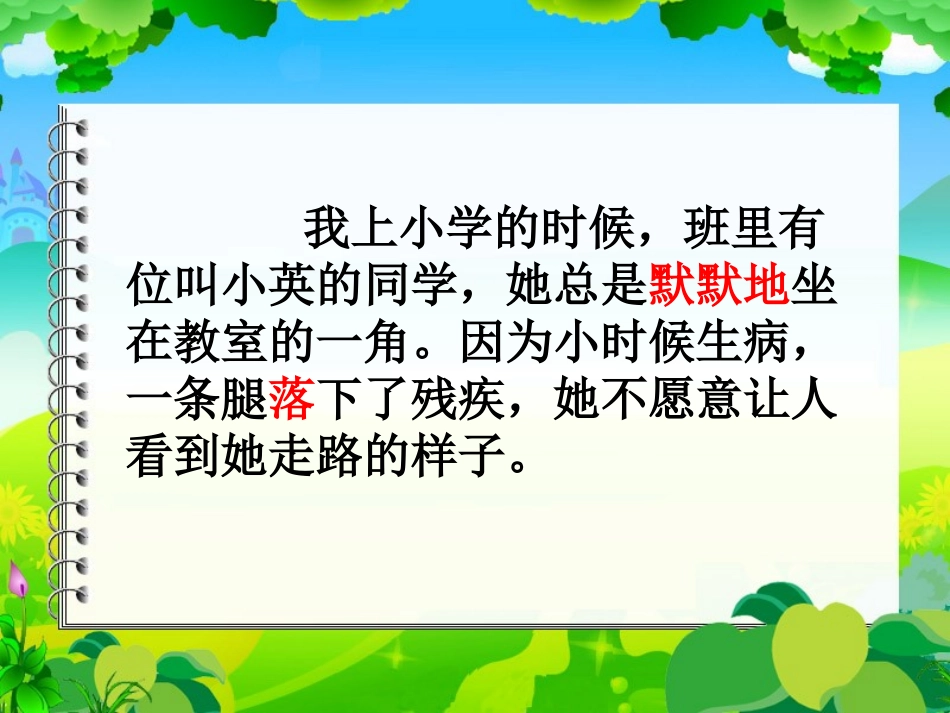 我上小学的时候，班里有位叫小英的同学，她总是默默地坐在教室的一角。因为小时候生病，一条腿落下了残疾，她不愿意让人看到她走路的样子。